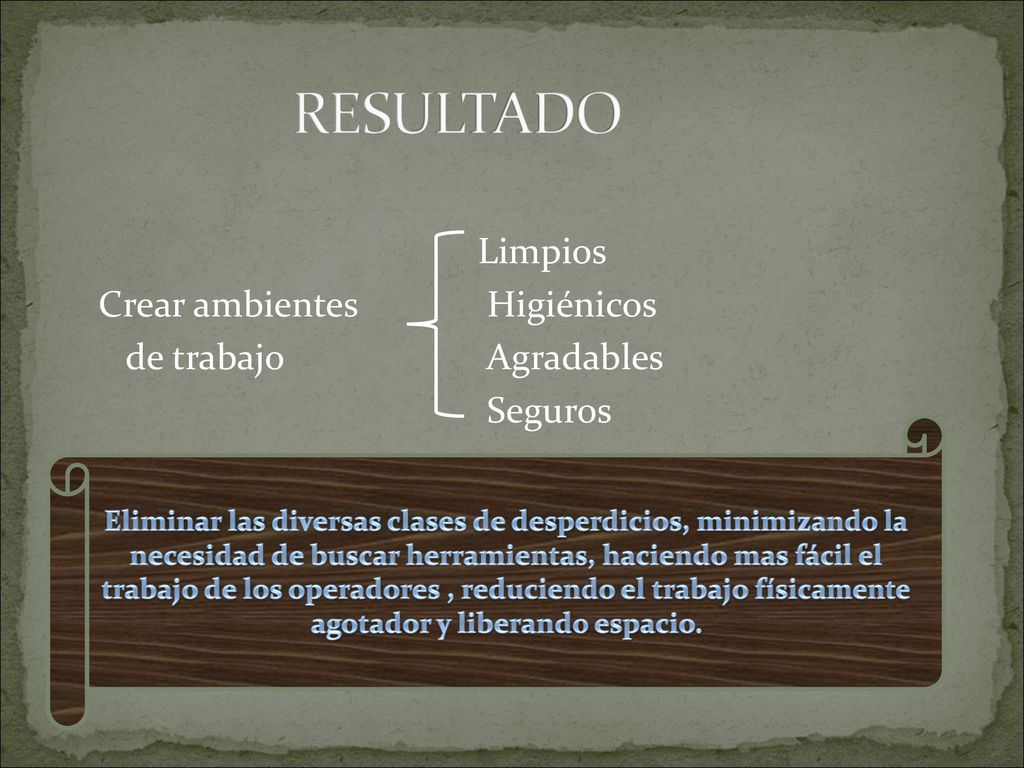 RESULTADO

Crear ambientes de trabajo

Limpios
Higiénicos
Agradables
Seguros

Eliminar las diversas clases de desperdicios, minimizando la necesidad de buscar herramientas, haciendo mas fácil el trabajo de los operadores , reduciendo el trabajo físicamente agotador y liberando espacio.